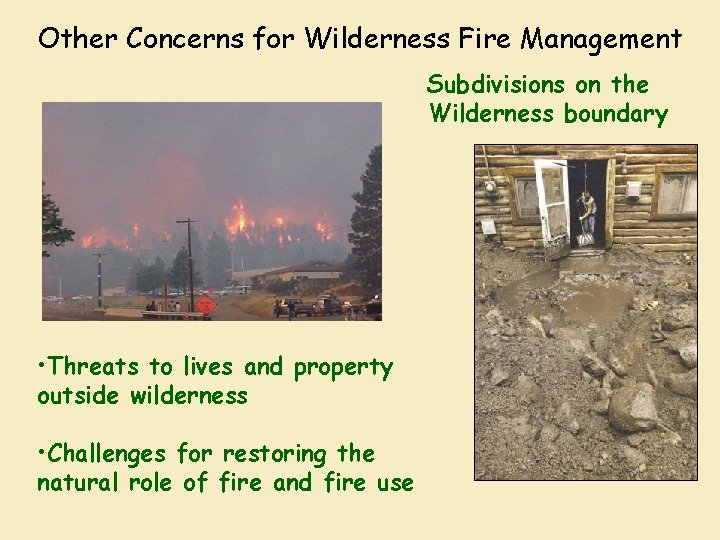 Other Concerns for Wilderness Fire Management

Subdivisions on the Wilderness boundary

•Threats to lives and property outside wilderness

•Challenges for restoring the natural role of fire and fire use